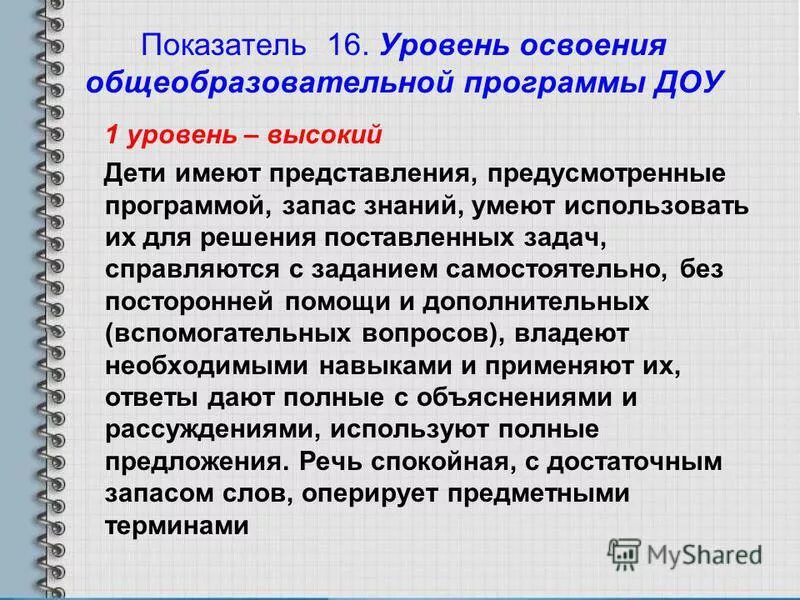 Показатель 16. Уровень освоения общеобразовательной программы ДОУ

1 уровень – высокий

Дети имеют представления, предусмотренные программой, запас знаний, умеют использовать их для решения поставленных задач, справляются с заданием самостоятельно, без посторонней помощи и дополнительных (вспомогательных вопросов), владеют необходимыми навыками и применяют их, ответы дают полные с объяснениями и рассуждениями, используют полные предложения. Речь спокойная, с достаточным запасом слов, оперирует предметными терминами

MyShared